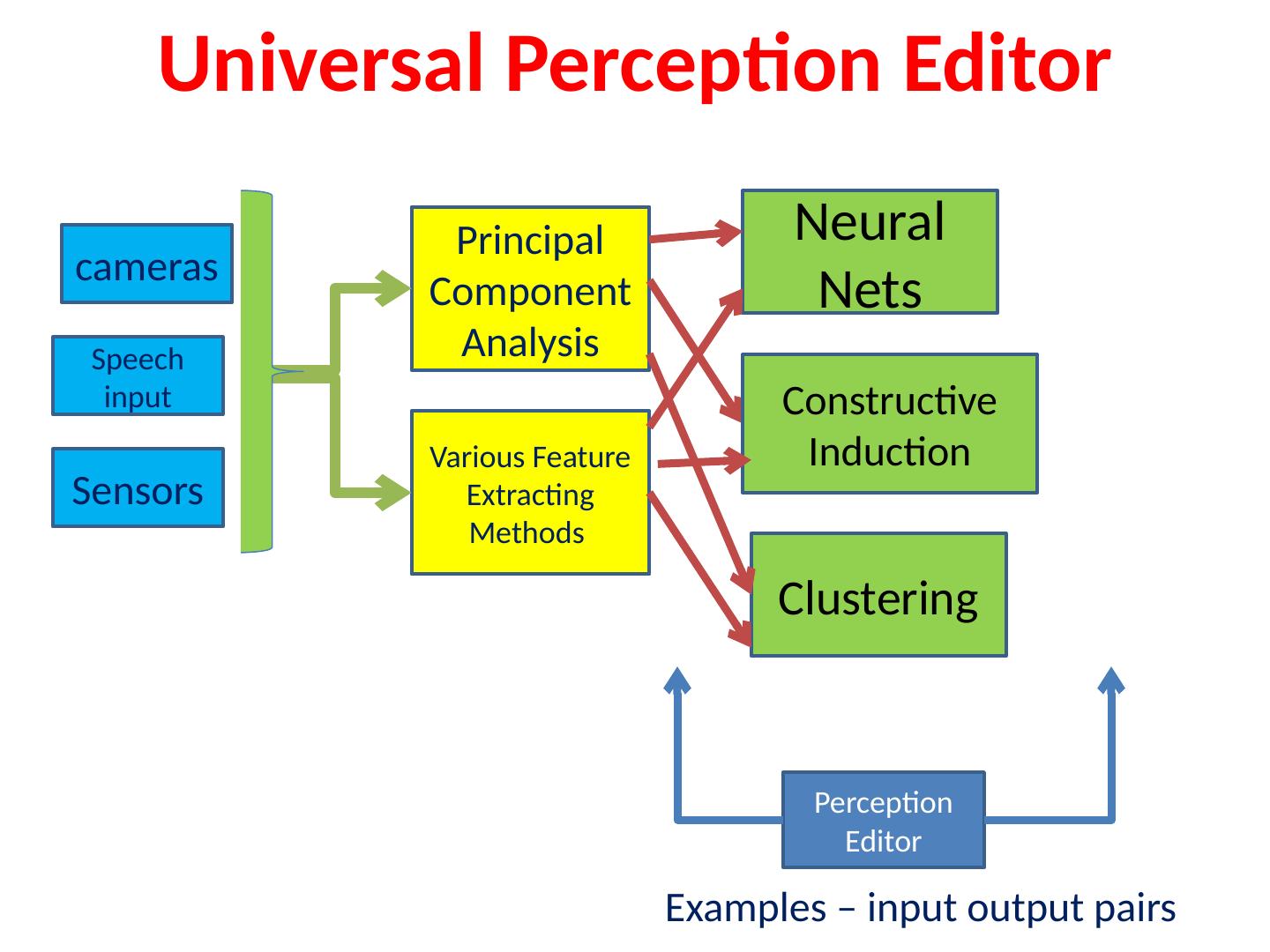 Universal Perception Editor

cameras

Speech input

Sensors

Principal Component Analysis

Various Feature Extracting Methods

Neural Nets

Constructive Induction

Clustering

Perception Editor

Examples – input output pairs